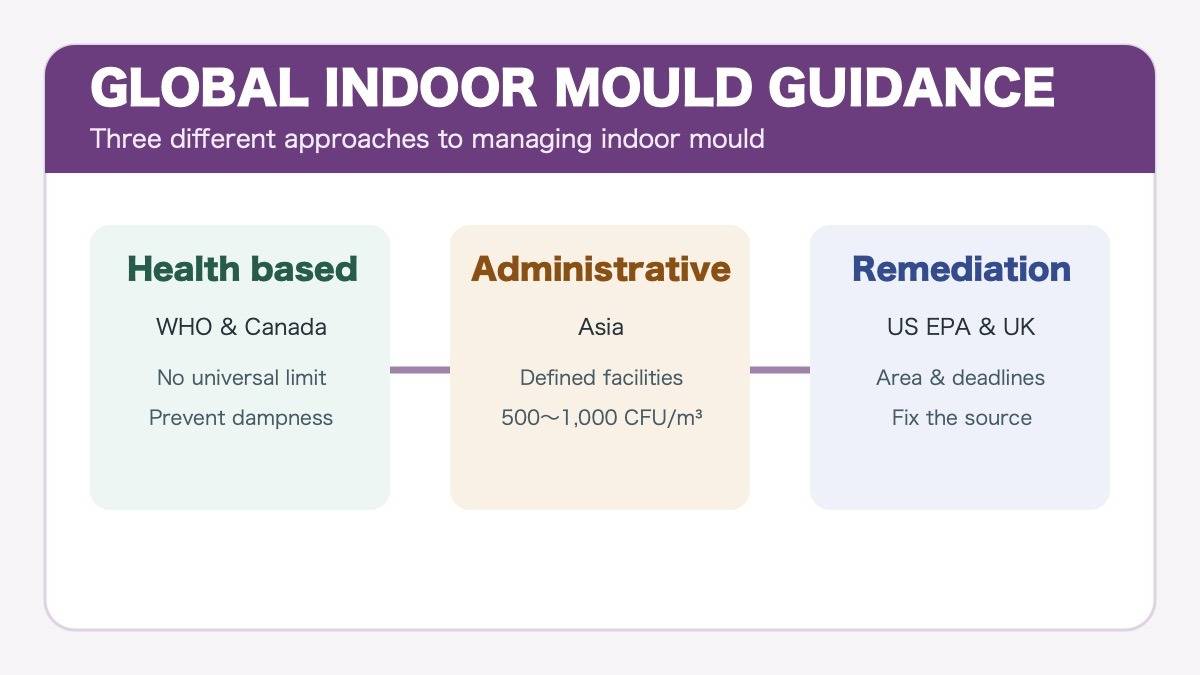 GLOBAL INDOOR MOULD GUIDANCE

Three different approaches to managing indoor mould

Health based

WHO & Canada

No universal limit

Prevent dampness

Administrative

Asia

Defined facilities

500～1,000 CFU/m³

Remediation

US EPA & UK

Area & deadlines

Fix the source